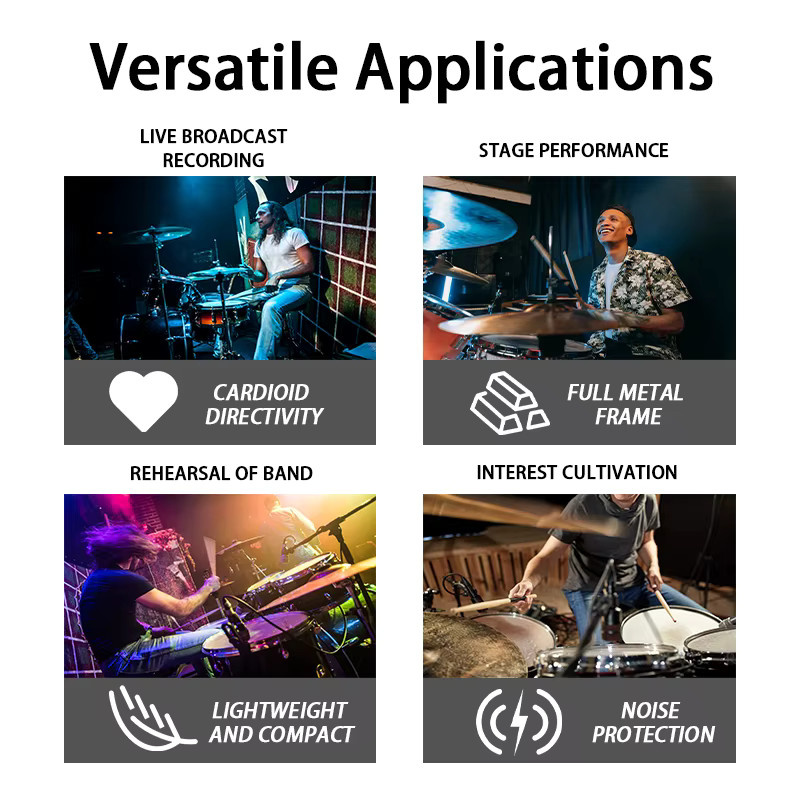 Versatile Applications

LIVE BROADCAST RECORDING

CARDIOID DIRECTIVITY

STAGE PERFORMANCE

FULL METAL FRAME

REHEARSAL OF BAND

LIGHTWEIGHT AND COMPACT

INTEREST CULTIVATION

NOISE PROTECTION